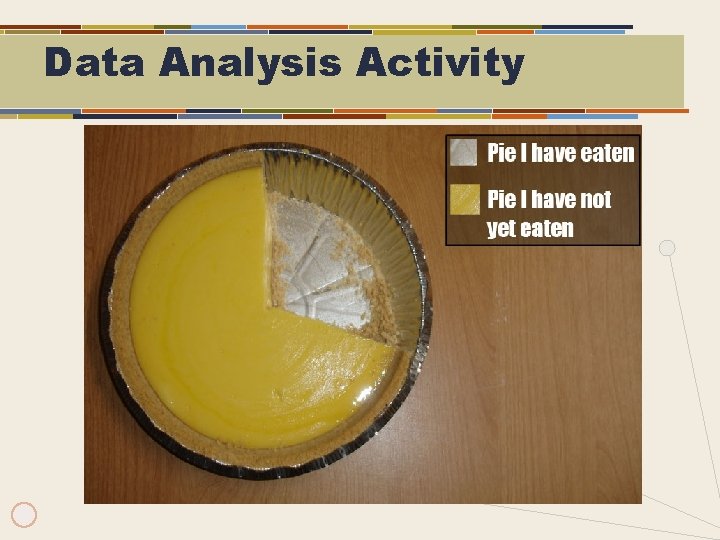 Data Analysis Activity

Pie I have eaten

Pie I have not yet eaten